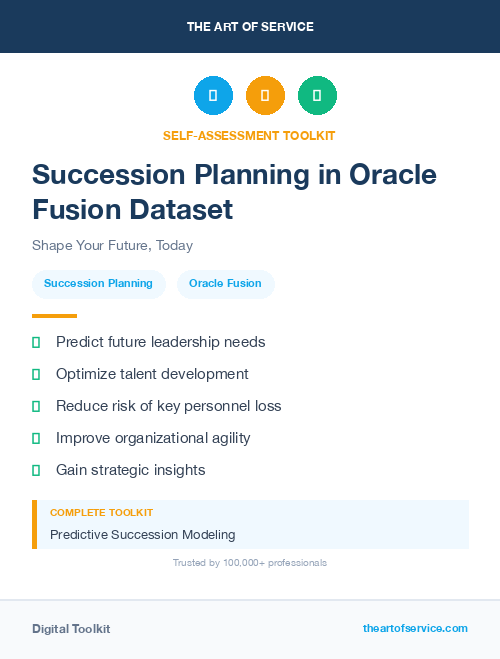 THE ART OF SERVICE

SELF-ASSESSMENT TOOLKIT

Succession Planning in Oracle Fusion Dataset

Shape Your Future, Today

Succession Planning

Oracle Fusion

Predict future leadership needs

Optimize talent development

Reduce risk of key personnel loss

Improve organizational agility

Gain strategic insights

COMPLETE TOOLKIT

Predictive Succession Modeling

Trusted by 100,000+ professionals

Digital Toolkit

theartofservice.com